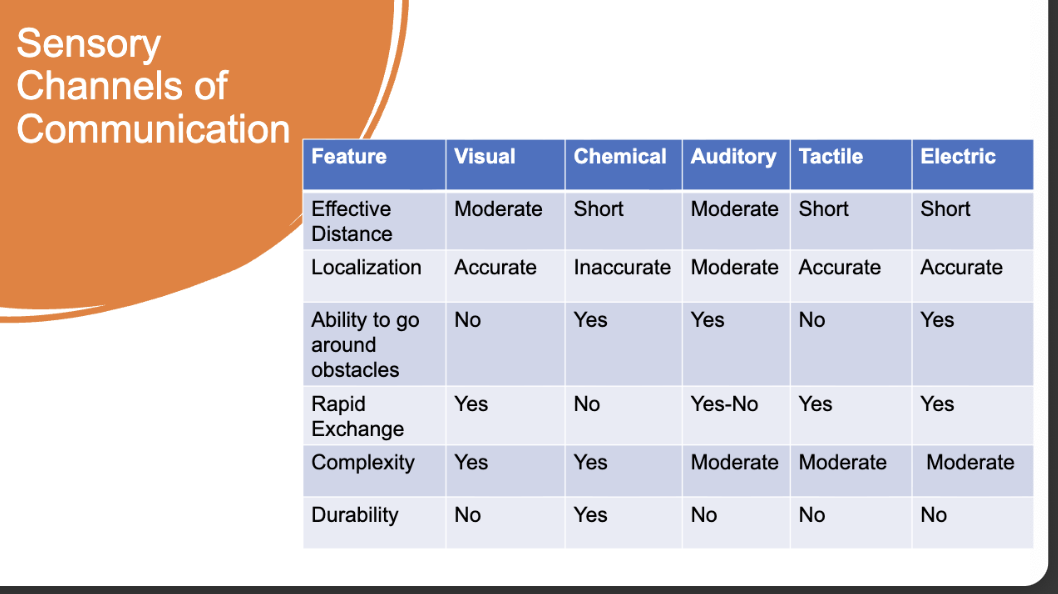 Sensory Channels of Communication

| Feature | Visual | Chemical | Auditory | Tactile | Electric |
|---|---|---|---|---|---|
| Effective Distance | Moderate | Short | Moderate | Short | Short |
| Localization | Accurate | Inaccurate | Moderate | Accurate | Accurate |
| Ability to go around obstacles | No | Yes | Yes | No | Yes |
| Rapid Exchange | Yes | No | Yes-No | Yes | Yes |
| Complexity | Yes | Yes | Moderate | Moderate | Moderate |
| Durability | No | Yes | No | No | No |